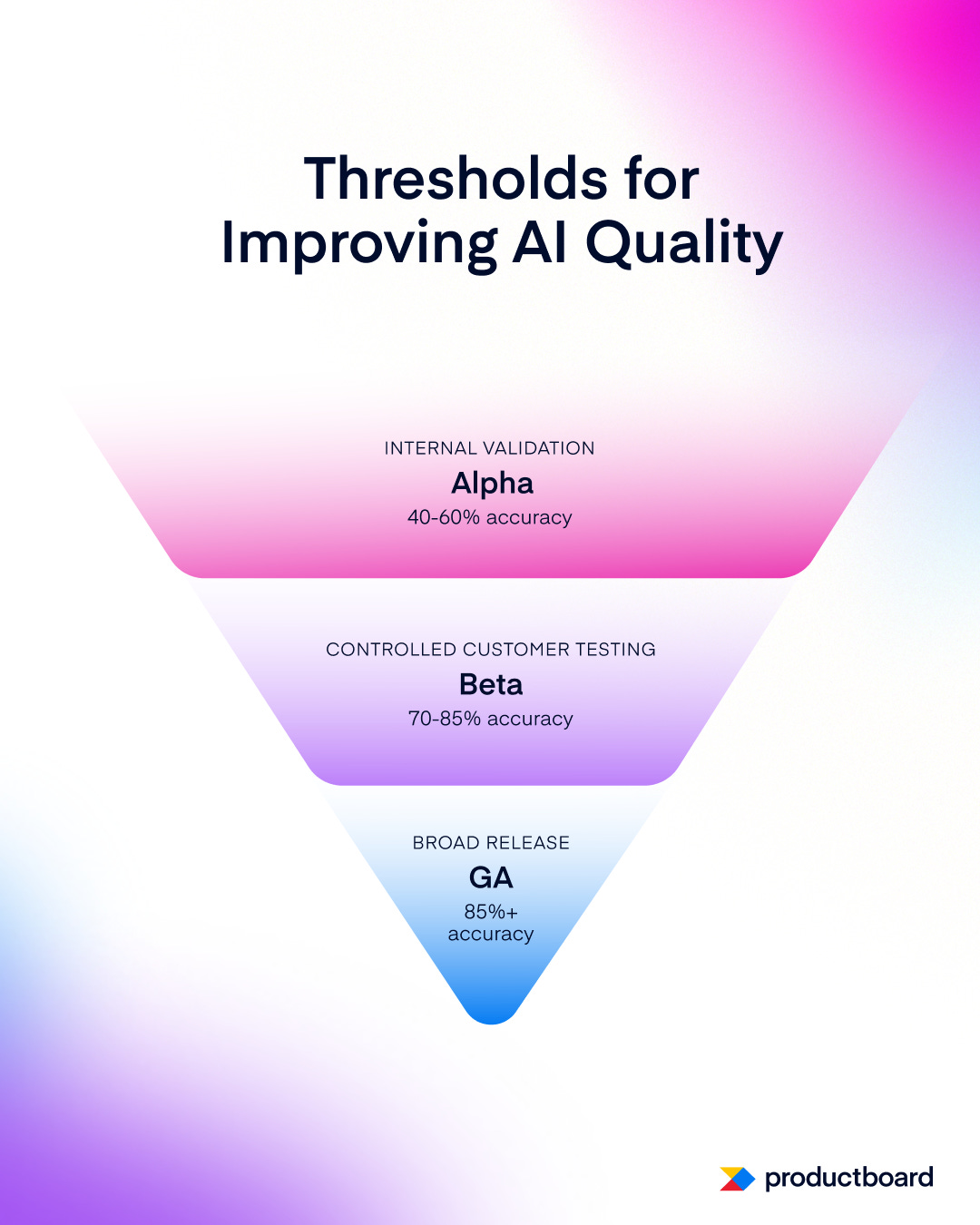 Thresholds for Improving AI Quality

INTERNAL VALIDATION
Alpha
40-60% accuracy

CONTROLLED CUSTOMER TESTING
Beta
70-85% accuracy

BROAD RELEASE
GA
85%+ accuracy

productboard